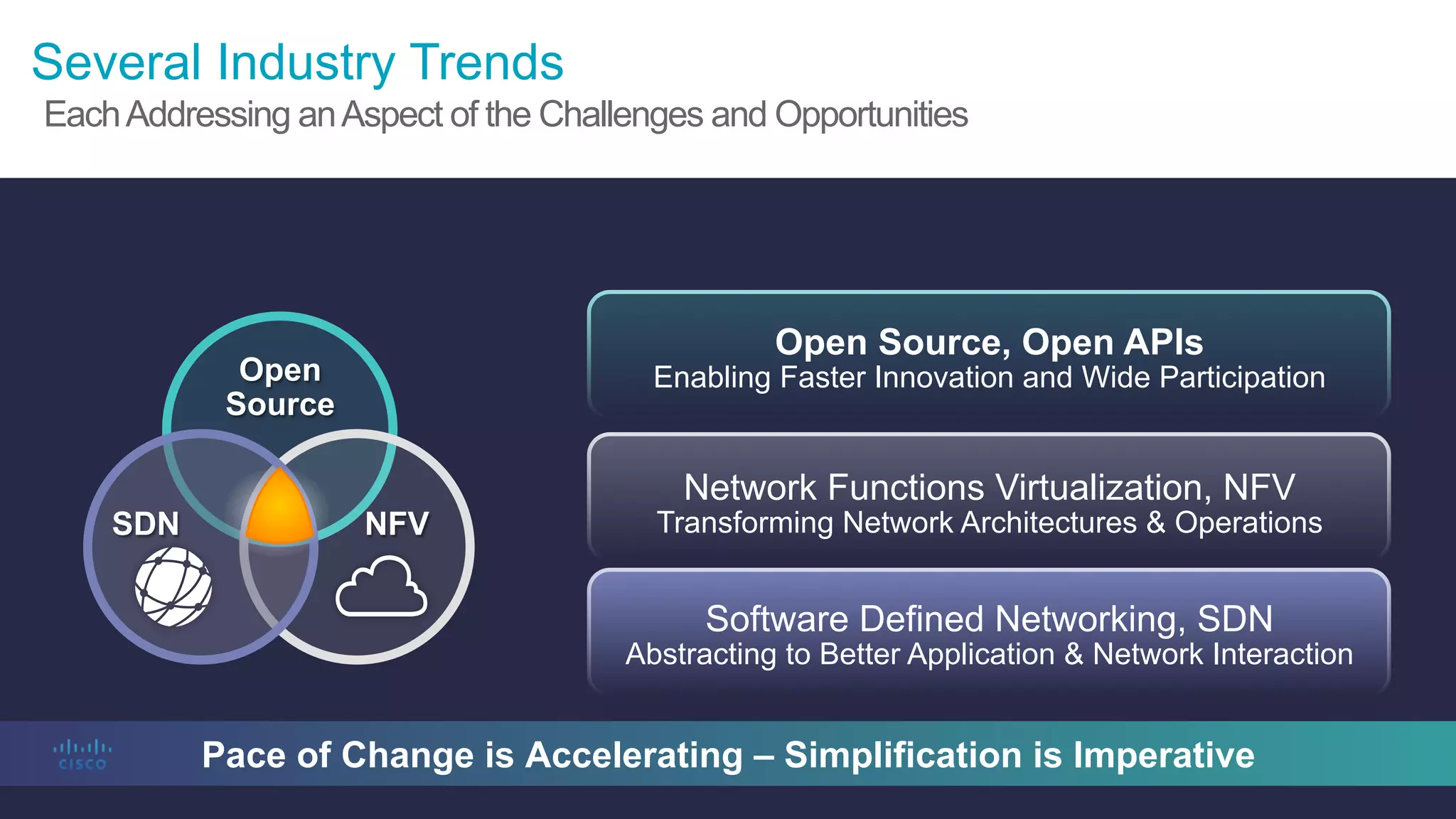 Several Industry Trends
Each Addressing an Aspect of the Challenges and Opportunities

Open Source

SDN

NFV

Open Source, Open APIs
Enabling Faster Innovation and Wide Participation

Network Functions Virtualization, NFV
Transforming Network Architectures & Operations

Software Defined Networking, SDN
Abstracting to Better Application & Network Interaction

CISCO

Pace of Change is Accelerating – Simplification is Imperative